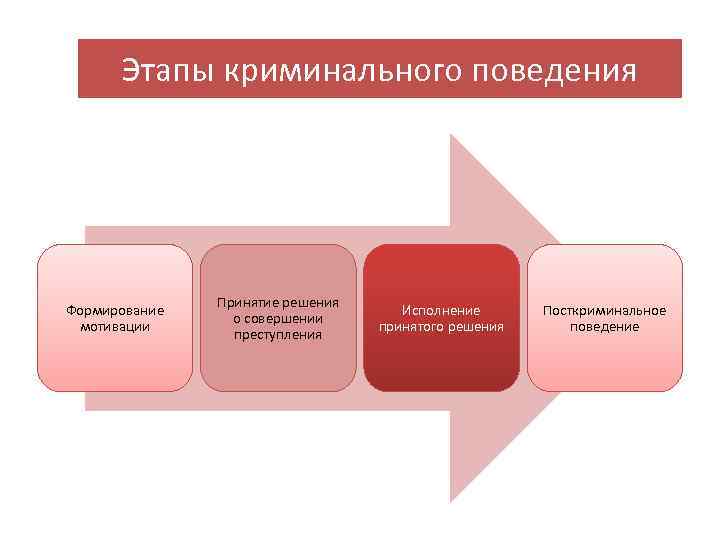 Этапы криминального поведения

Формирование мотивации

Принятие решения о совершении преступления

Исполнение принятого решения

Посткриминальное поведение